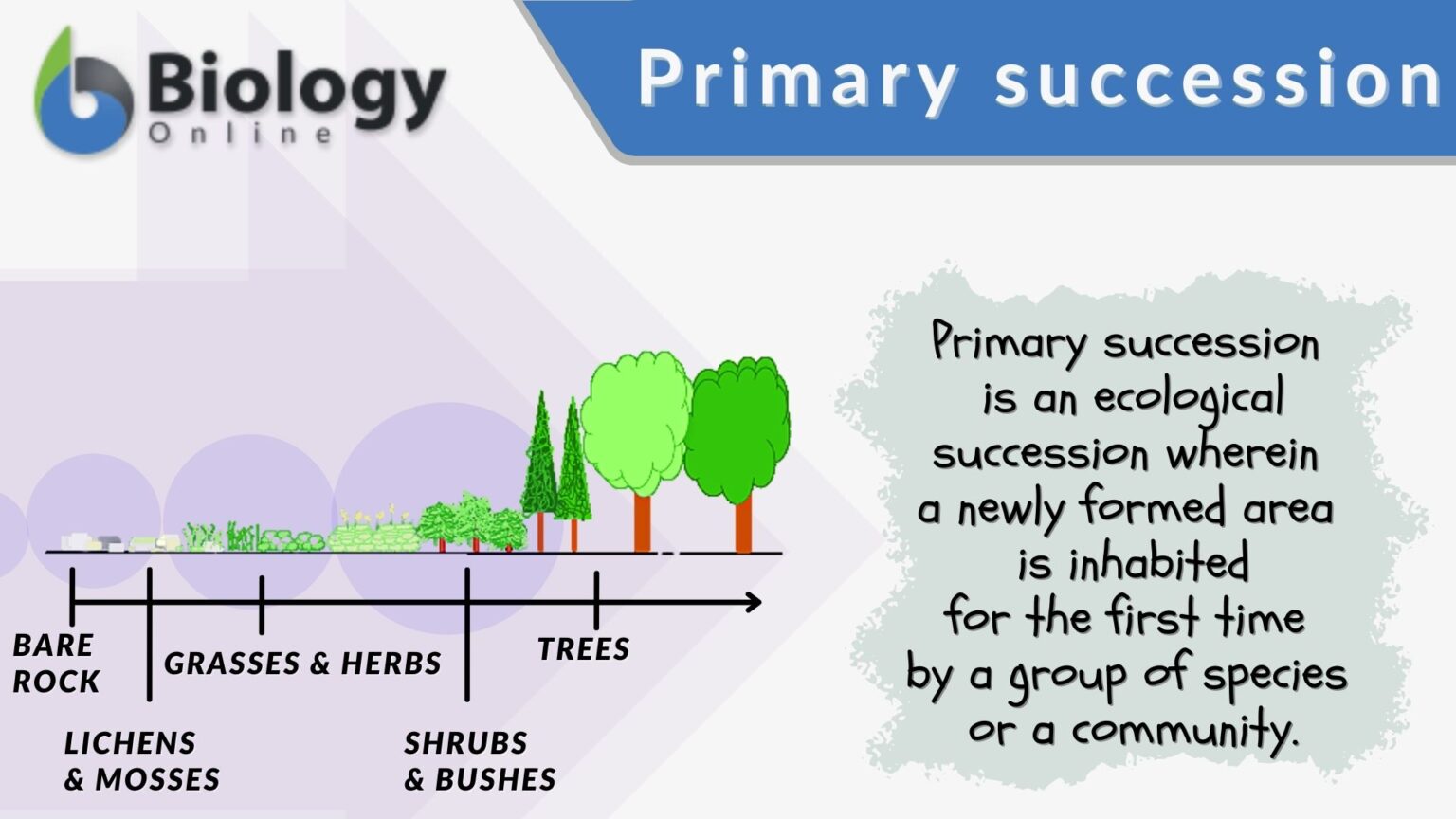 Biology
Online

Primary succession

BARE ROCK

LICHENS & MOSSES

GRASSES & HERBS

SHRUBS & BUSHES

TREES

Primary succession is an ecological succession wherein a newly formed area is inhabited for the first time by a group of species or a community.